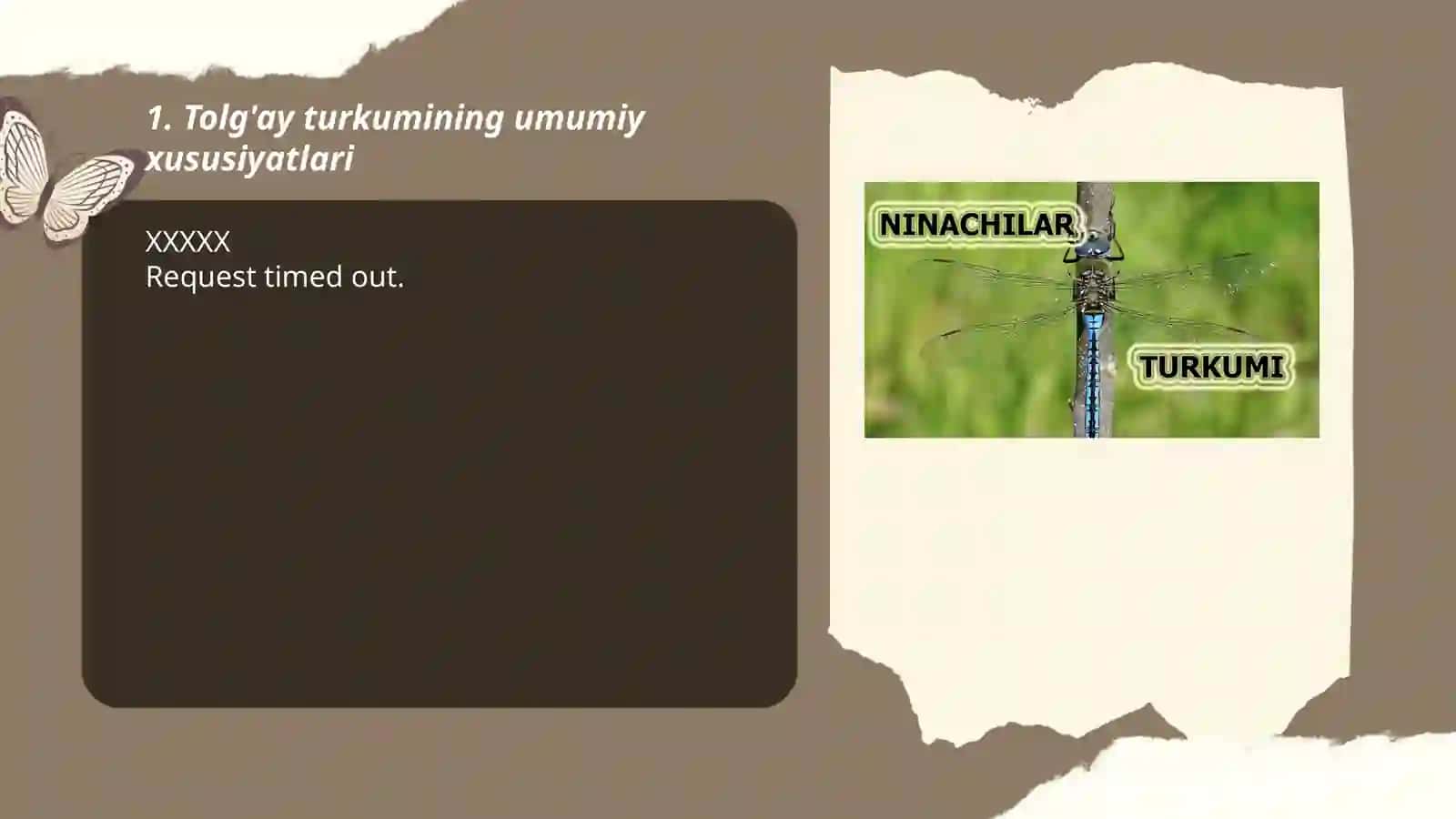 1. Tolg'ay turkumining umumiy xususiyatlari

XXXXX
Request timed out.

NINACHILAR

TURKUMI